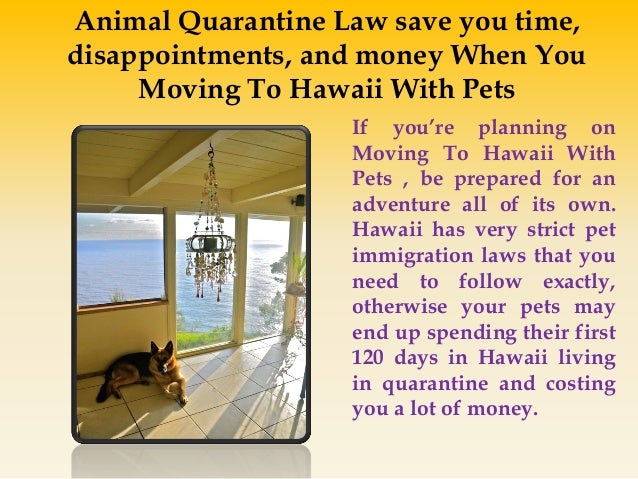 Animal Quarantine Law save you time, disappointments, and money When You Moving To Hawaii With Pets

If you're planning on Moving To Hawaii With Pets , be prepared for an adventure all of its own. Hawaii has very strict pet immigration laws that you need to follow exactly, otherwise your pets may end up spending their first 120 days in Hawaii living in quarantine and costing you a lot of money.